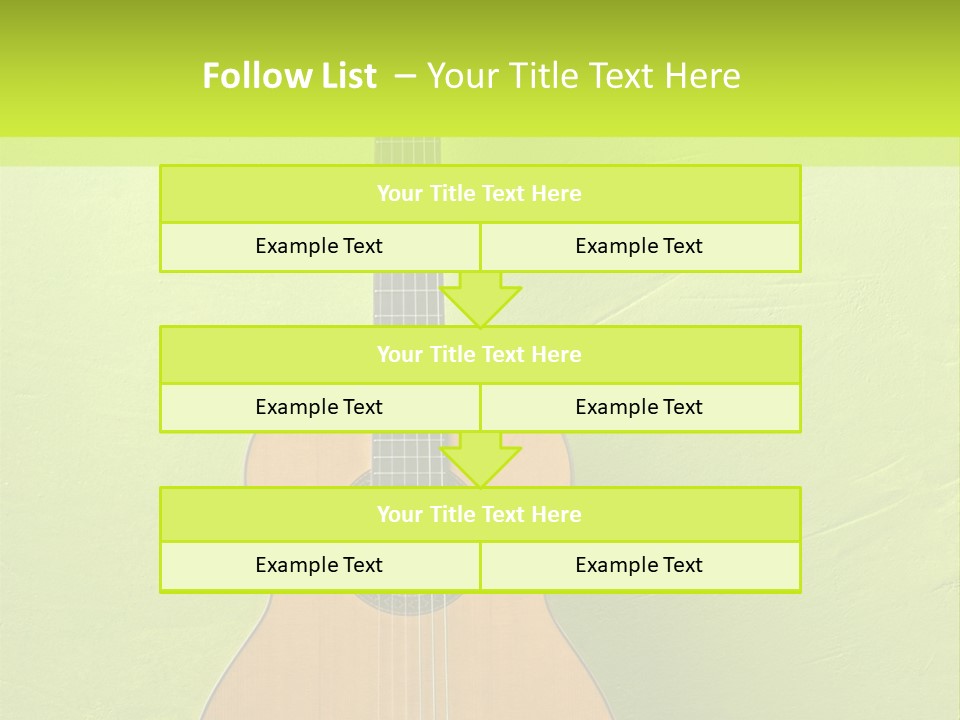 Follow List – Your Title Text Here

Your Title Text Here

Example Text

Example Text

Your Title Text Here

Example Text

Example Text

Your Title Text Here

Example Text

Example Text